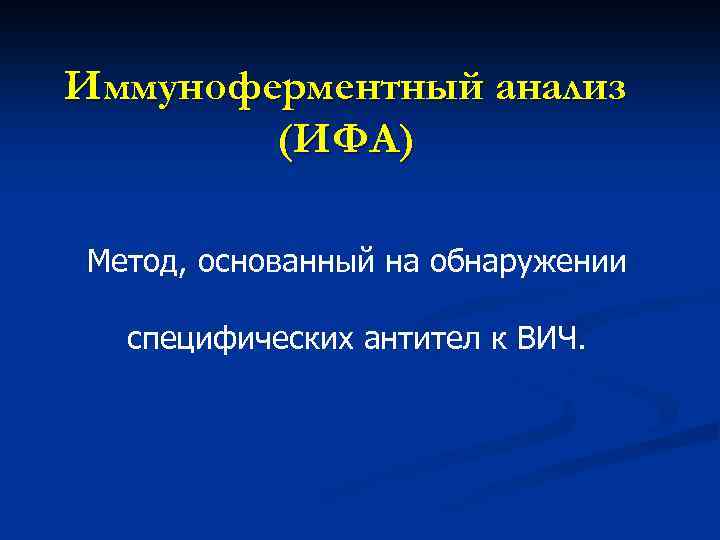 Иммуноферментный анализ (ИФА)

Метод, основанный на обнаружении специфических антител к ВИЧ.